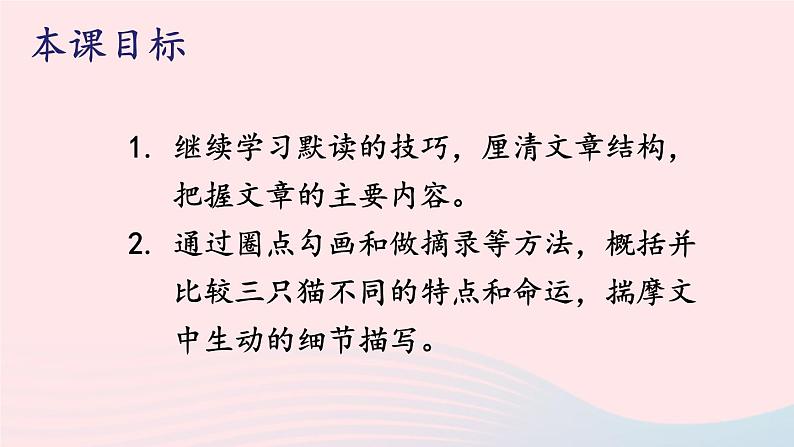 本课目标

1. 继续学习默读的技巧，厘清文章结构，把握文章的主要内容。

2. 通过圈点勾画和做摘录等方法，概括并比较三只猫不同的特点和命运，揣摩文中生动的细节描写。